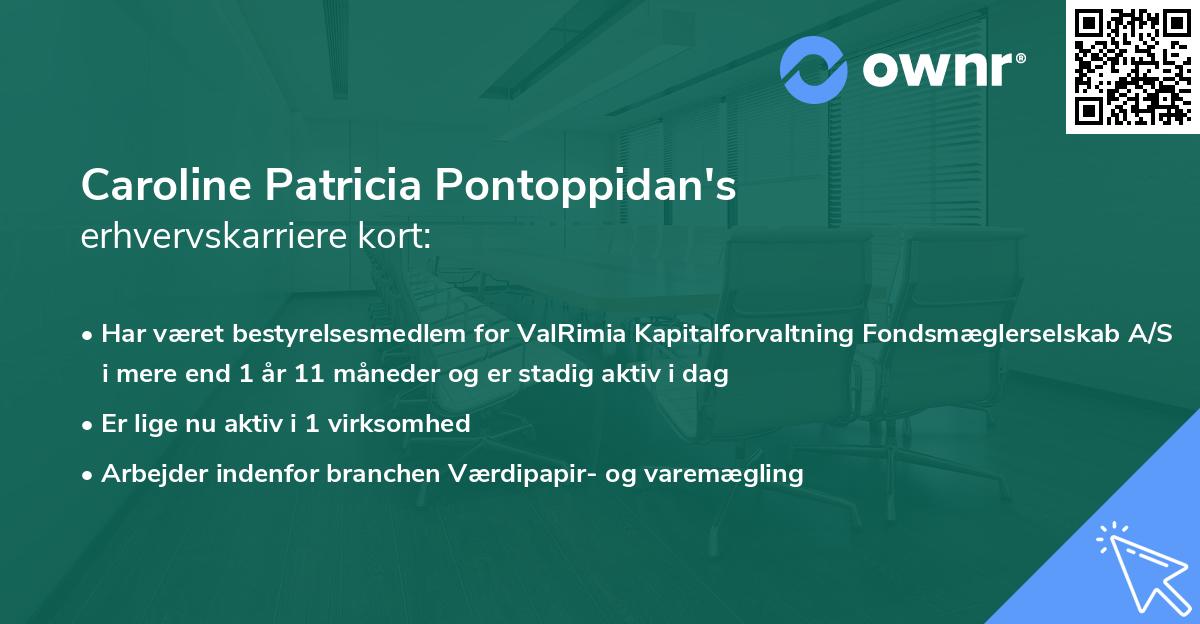 ownr®

Caroline Patricia Pontoppidan's
erhvervskarriere kort:

• Har været bestyrelsesmedlem for ValRimia Kapitalforvaltning Fondsmæglerselskab A/S i mere end 1 år 11 måneder og er stadig aktiv i dag

• Er lige nu aktiv i 1 virksomhed

• Arbejder indenfor branchen Værdipapir- og varemægling